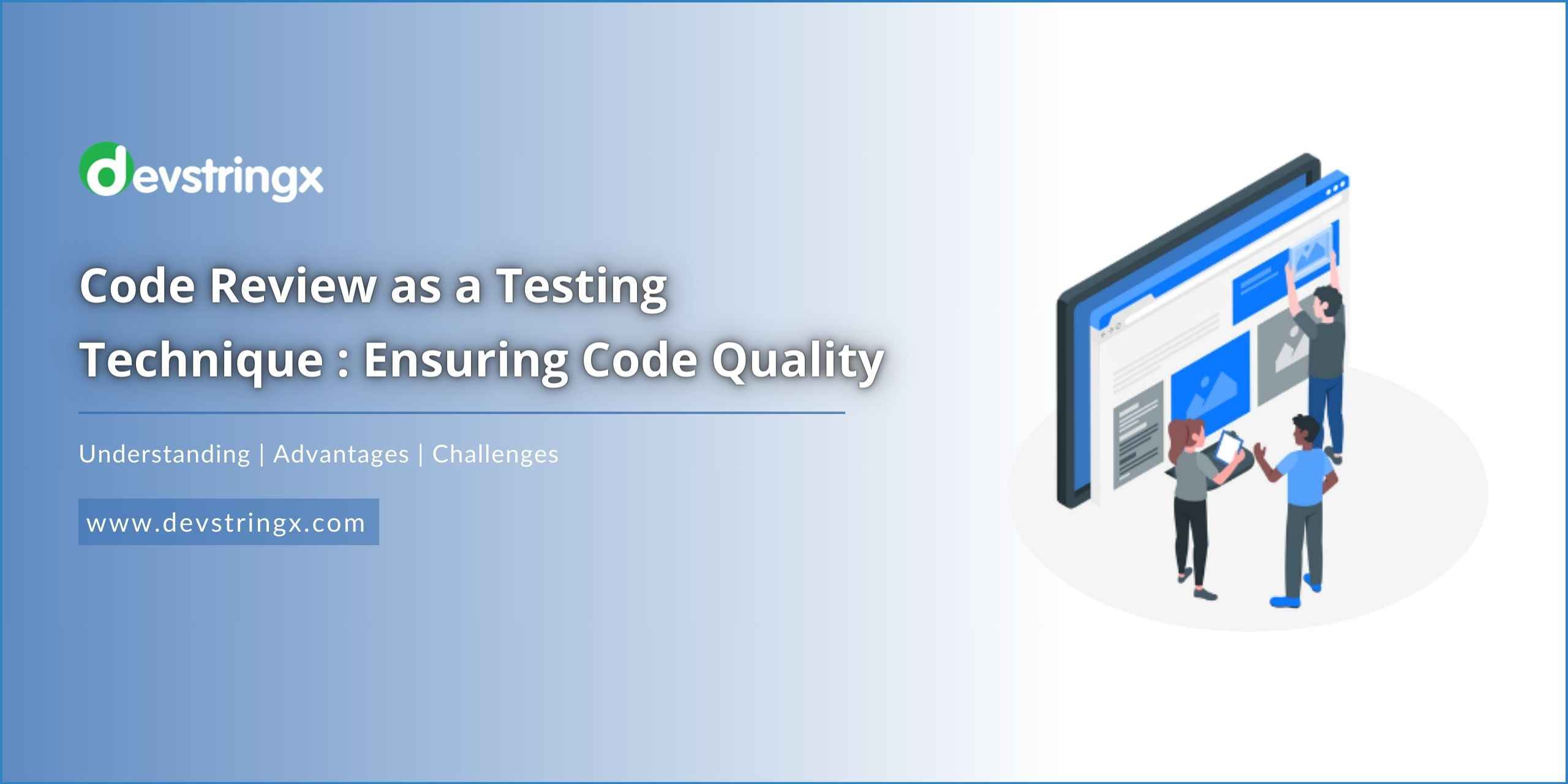 devstringx

Code Review as a Testing Technique : Ensuring Code Quality

Understanding | Advantages | Challenges

www.devstringx.com